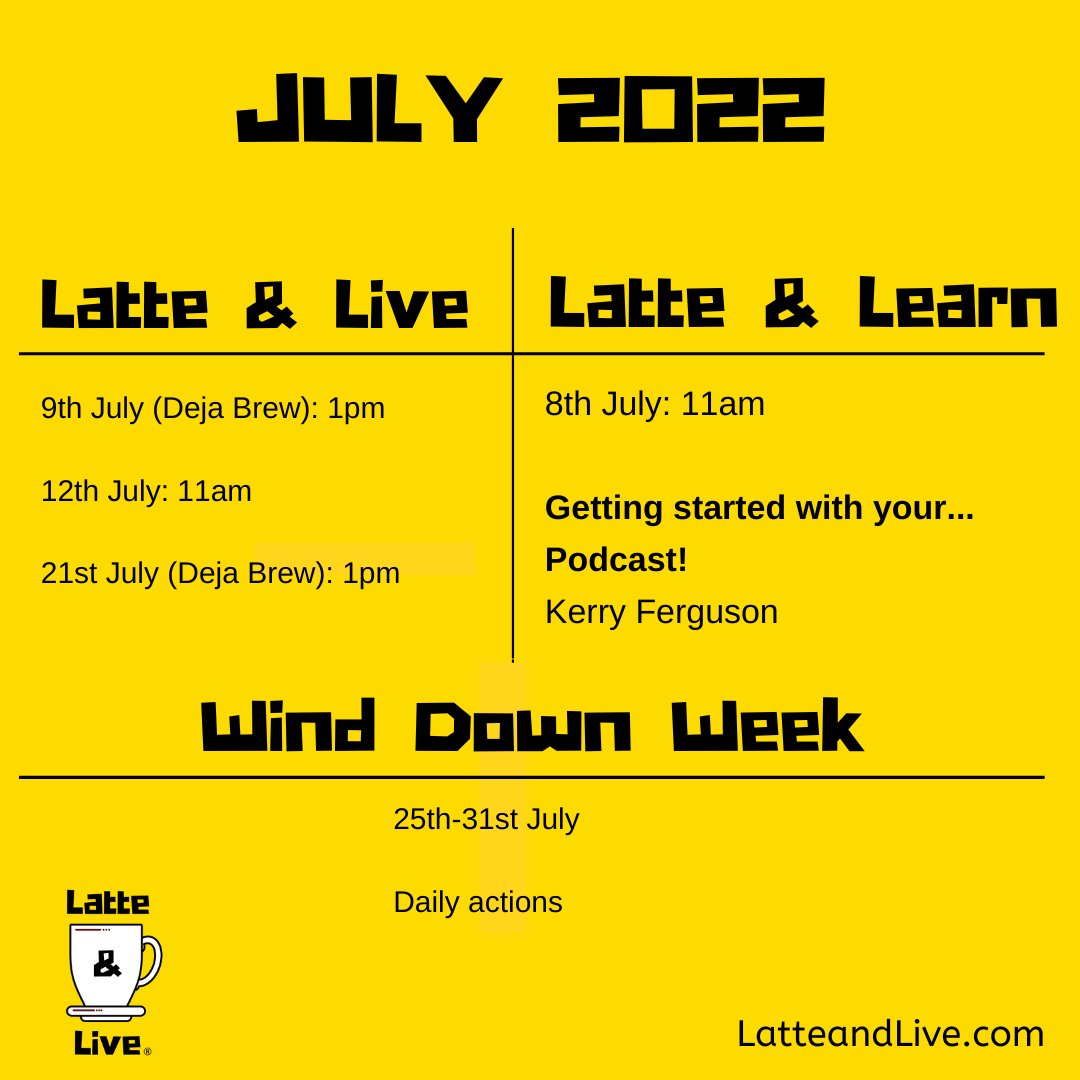 JULY 2022

Latte & Live

9th July (Deja Brew): 1pm

12th July: 11am

21st July (Deja Brew): 1pm

Latte & Learn

8th July: 11am

**Getting started with your... Podcast!**
Kerry Ferguson

Wind Down Week

25th-31st July

Daily actions

Latte & Live®

LatteandLive.com